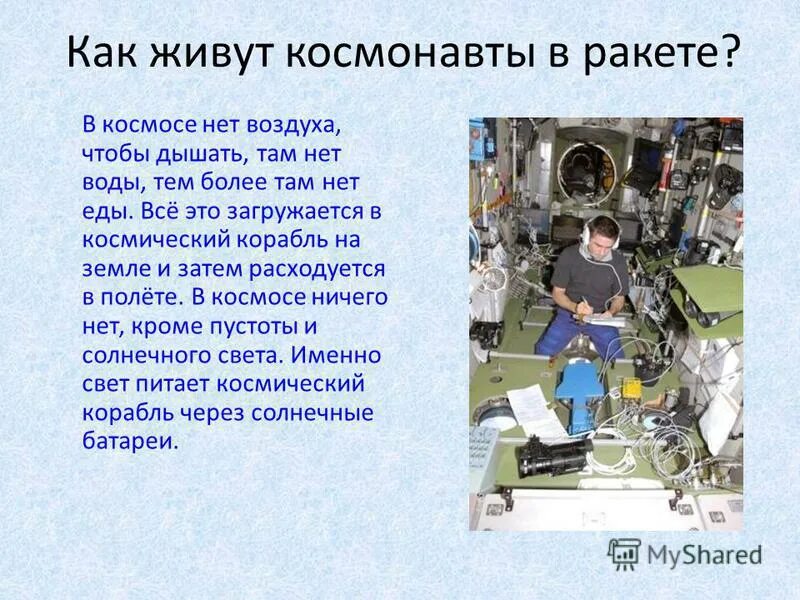 Как живут космонавты в ракете?

В космосе нет воздуха, чтобы дышать, там нет воды, тем более там нет еды. Всё это загружается в космический корабль на земле и затем расходуется в полёте. В космосе ничего нет, кроме пустоты и солнечного света. Именно свет питает космический корабль через солнечные батареи.

MyShared